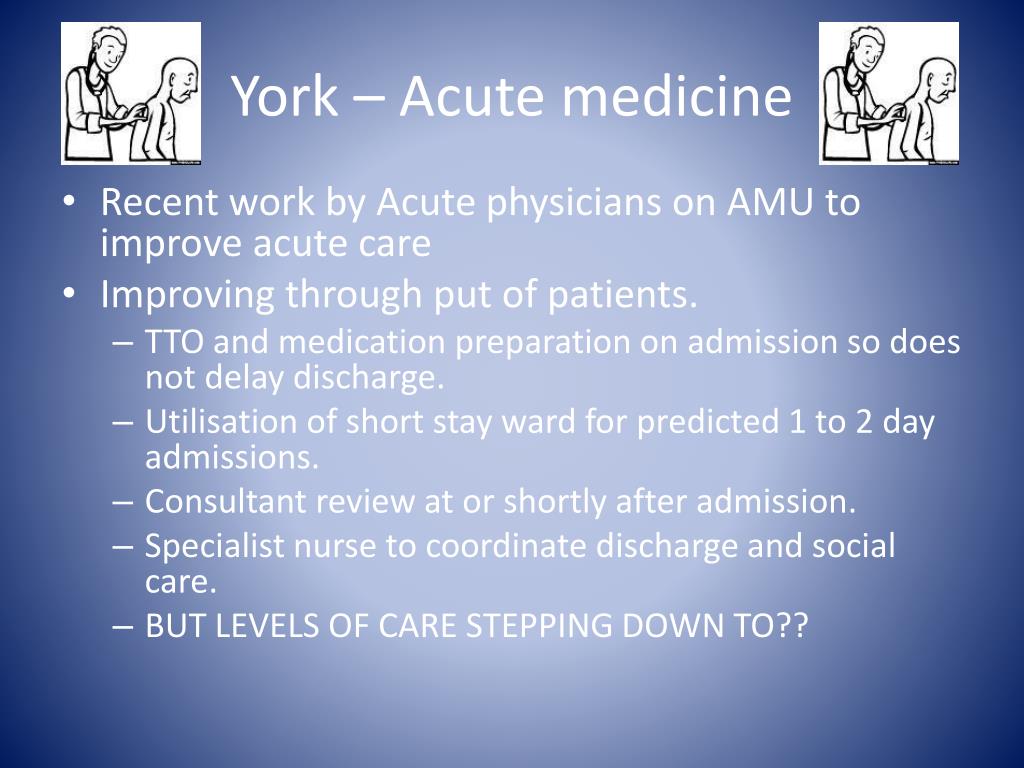 York – Acute medicine

• Recent work by Acute physicians on AMU to improve acute care
• Improving through put of patients.
– TTO and medication preparation on admission so does not delay discharge.
– Utilisation of short stay ward for predicted 1 to 2 day admissions.
– Consultant review at or shortly after admission.
– Specialist nurse to coordinate discharge and social care.
– BUT LEVELS OF CARE STEPPING DOWN TO??